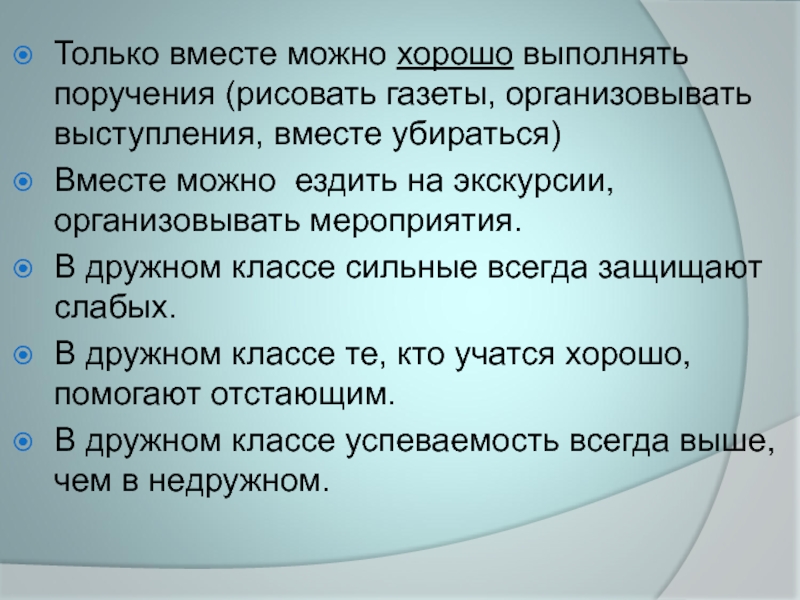 Только вместе можно хорошо выполнять поручения (рисовать газеты, организовывать выступления, вместе убираться)

Вместе можно  ездить на экскурсии, организовывать мероприятия.

В дружном классе сильные всегда защищают слабых.

В дружном классе те, кто учатся хорошо, помогают отстающим.

В дружном классе успеваемость всегда выше, чем в недружном.